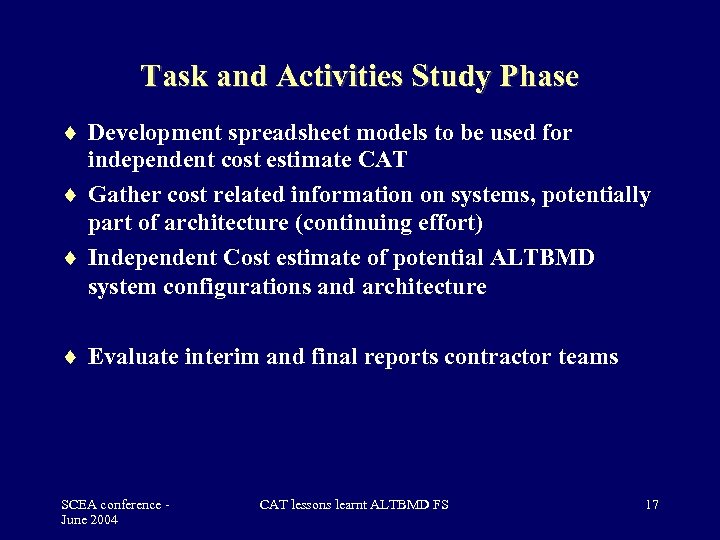 Task and Activities Study Phase

♦ Development spreadsheet models to be used for independent cost estimate CAT

♦ Gather cost related information on systems, potentially part of architecture (continuing effort)

♦ Independent Cost estimate of potential ALTBMD system configurations and architecture

♦ Evaluate interim and final reports contractor teams

SCEA conference - June 2004

CAT lessons learnt ALTBMD FS

17